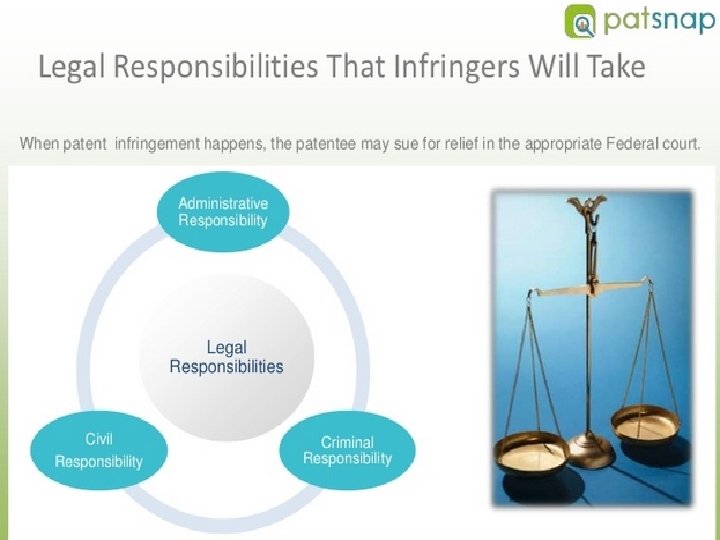 patsnap

Legal Responsibilities That Infringers Will Take

When patent infringement happens, the patentee may sue for relief in the appropriate Federal court.

Administrative Responsibility

Legal Responsibilities

Civil Responsibility

Criminal Responsibility